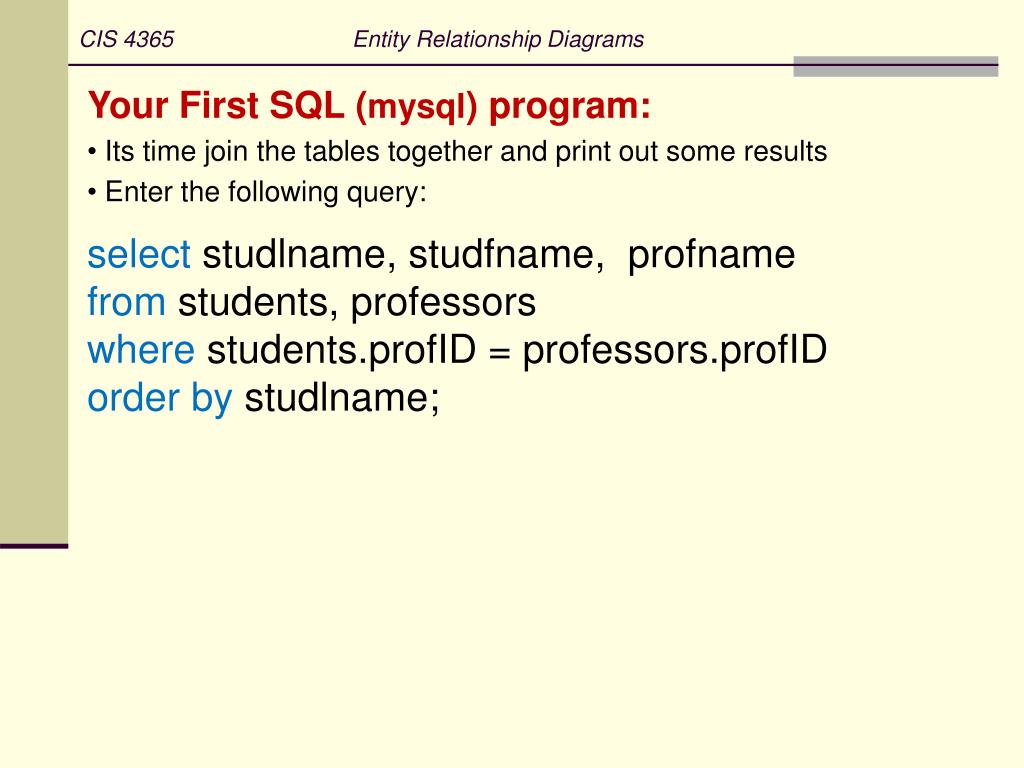 CIS 4365 Entity Relationship Diagrams

Your First SQL (mysql) program:

• Its time join the tables together and print out some results

• Enter the following query:

select studlname, studfname, profname
from students, professors
where students.profID = professors.profID
order by studlname;